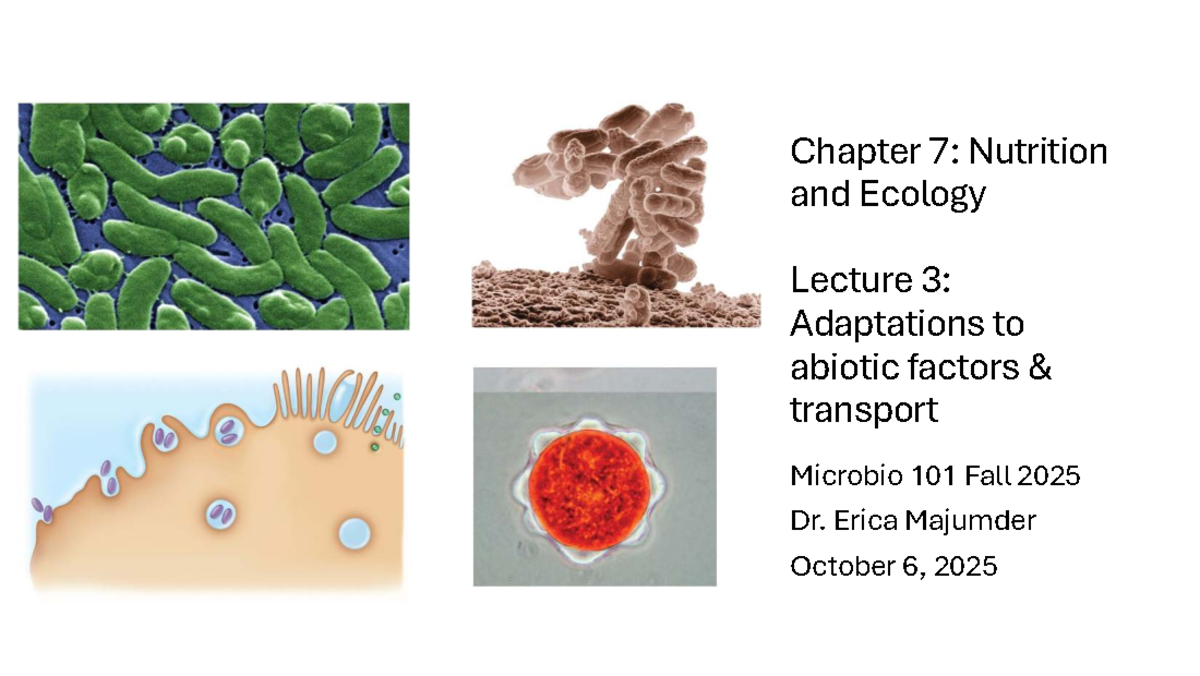 Chapter 7: Nutrition and Ecology

Lecture 3: Adaptations to abiotic factors & transport

Microbio 101 Fall 2025

Dr. Erica Majumder

October 6, 2025